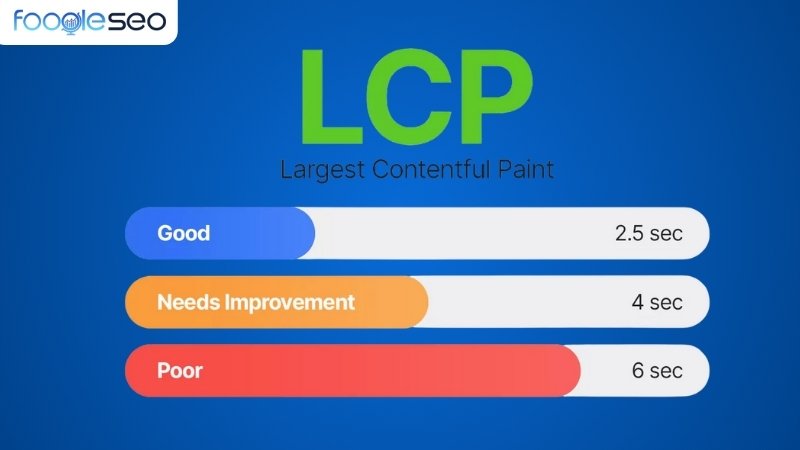 foogleseo

LCP

Largest Contentful Paint

Good 2.5 sec

Needs Improvement 4 sec

Poor 6 sec